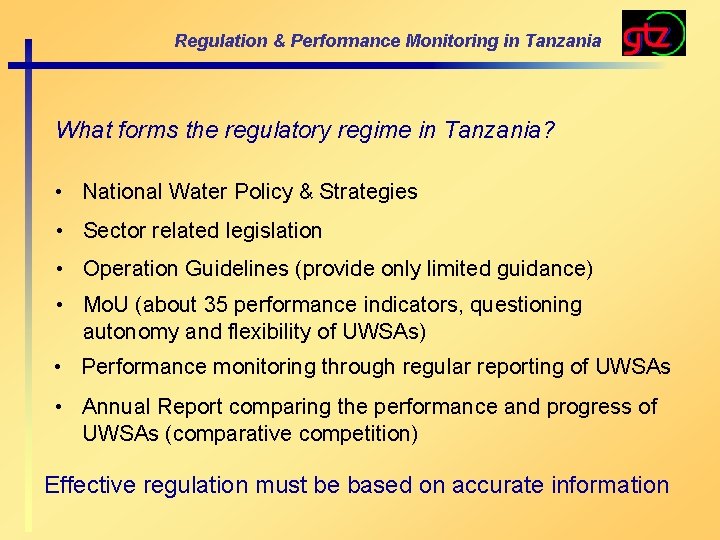 Regulation & Performance Monitoring in Tanzania

gtz

What forms the regulatory regime in Tanzania?

• National Water Policy & Strategies
• Sector related legislation
• Operation Guidelines (provide only limited guidance)
• MoU (about 35 performance indicators, questioning autonomy and flexibility of UWSAs)
• Performance monitoring through regular reporting of UWSAs
• Annual Report comparing the performance and progress of UWSAs (comparative competition)

Effective regulation must be based on accurate information